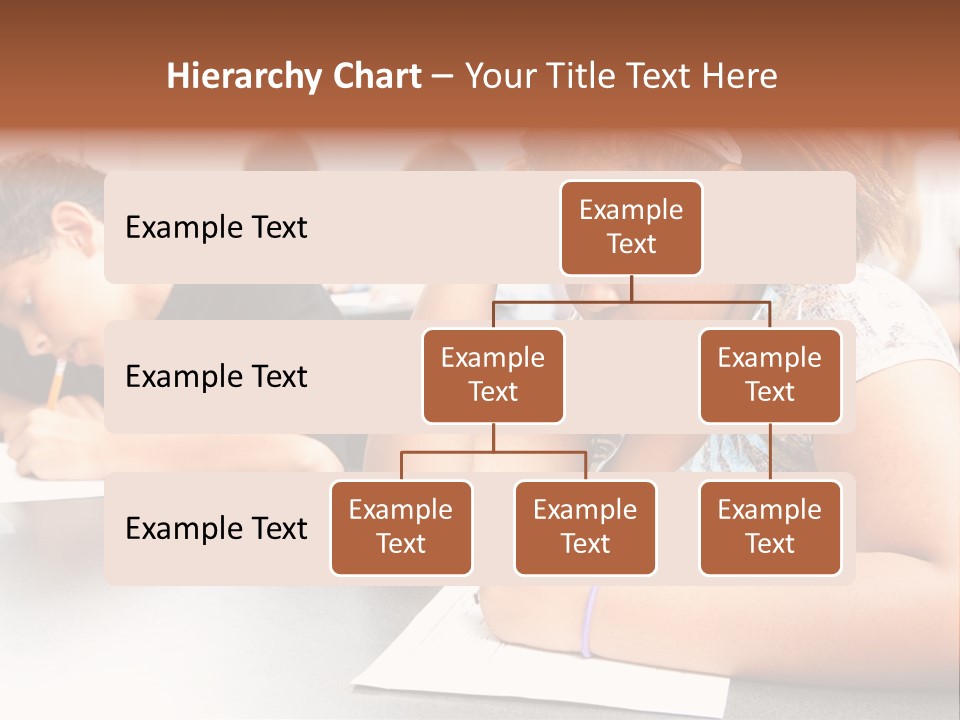 Hierarchy Chart – Your Title Text Here

Example Text

Example Text

Example Text

Example Text

Example Text

Example Text

Example Text

Example Text

Example Text